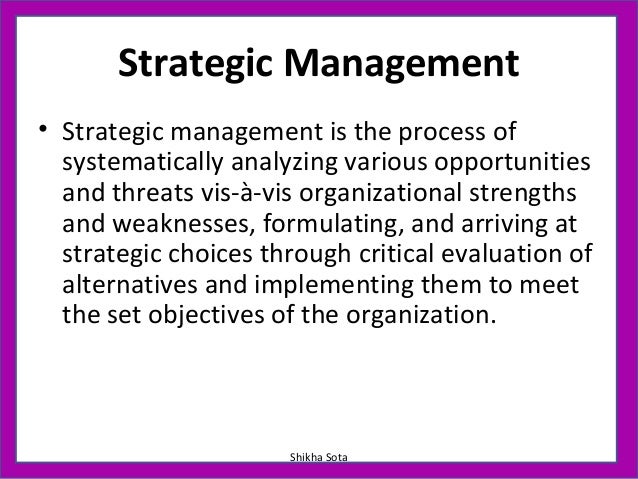 Strategic Management

• Strategic management is the process of systematically analyzing various opportunities and threats vis-à-vis organizational strengths and weaknesses, formulating, and arriving at strategic choices through critical evaluation of alternatives and implementing them to meet the set objectives of the organization.

Shikha Sota